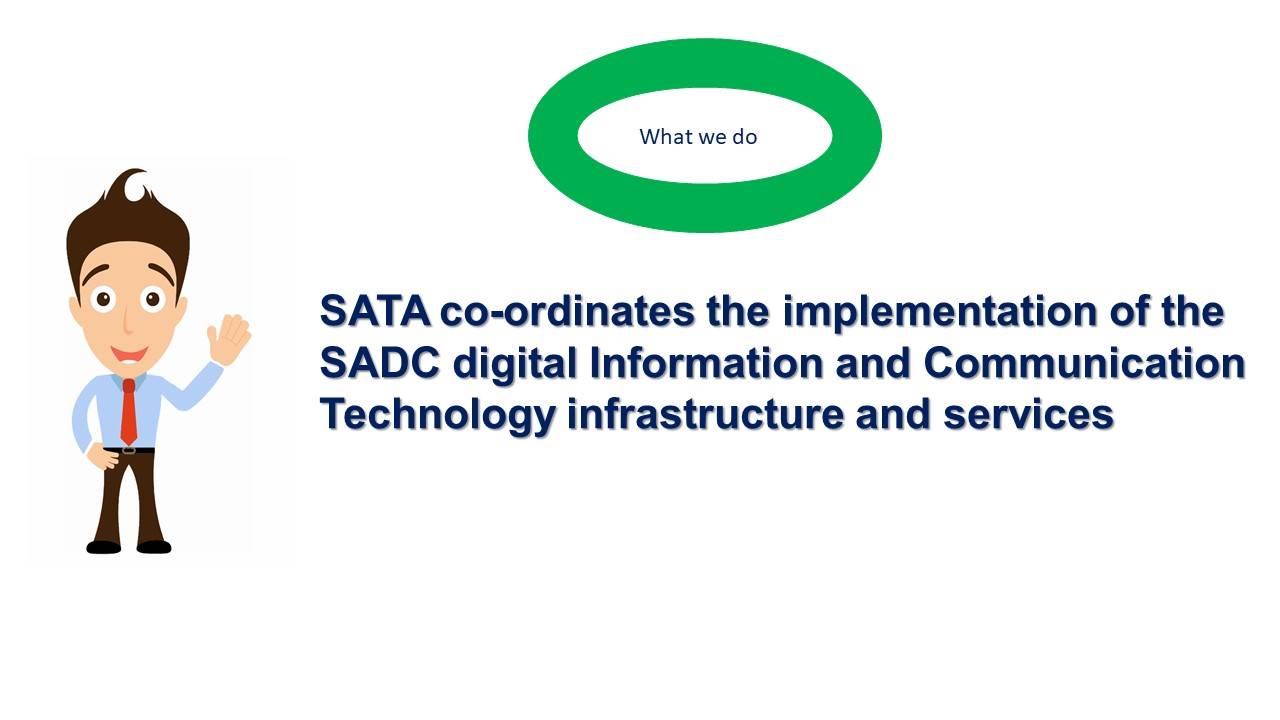 What we do

SATA co-ordinates the implementation of the SADC digital Information and Communication Technology infrastructure and services